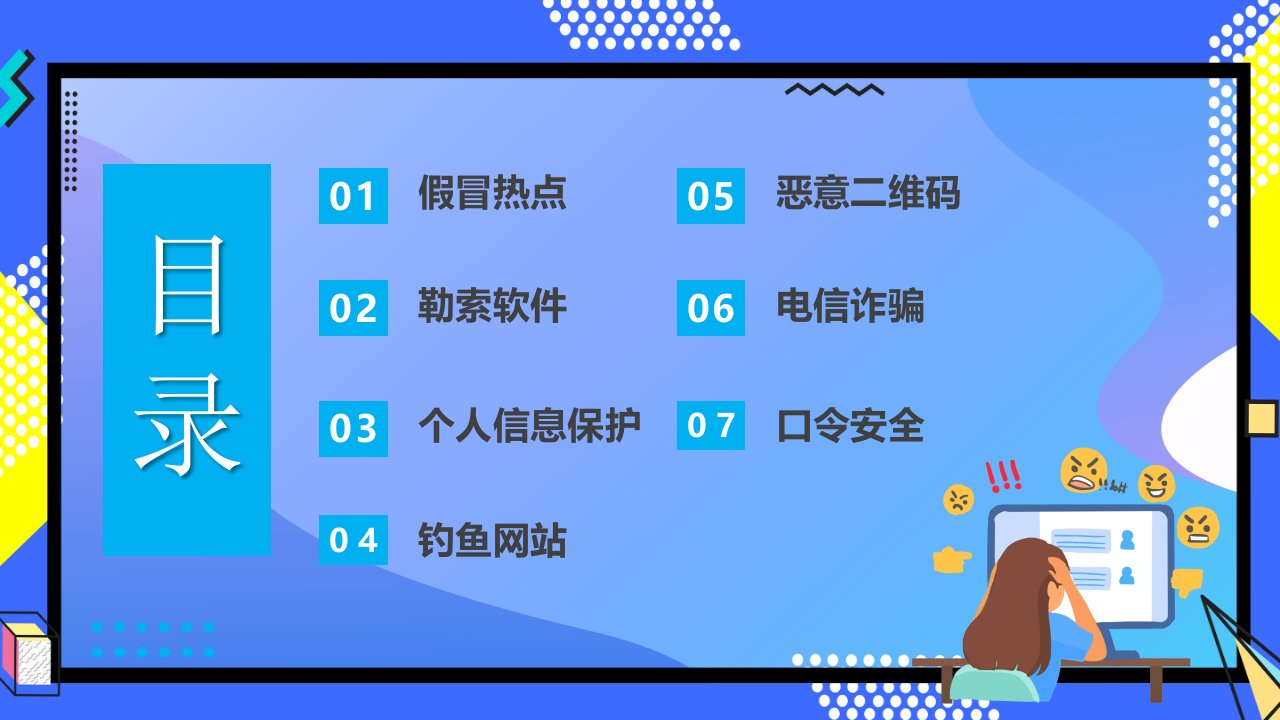 目录

01 假冒热点

02 勒索软件

03 个人信息保护

04 钓鱼网站

05 恶意二维码

06 电信诈骗

07 口令安全